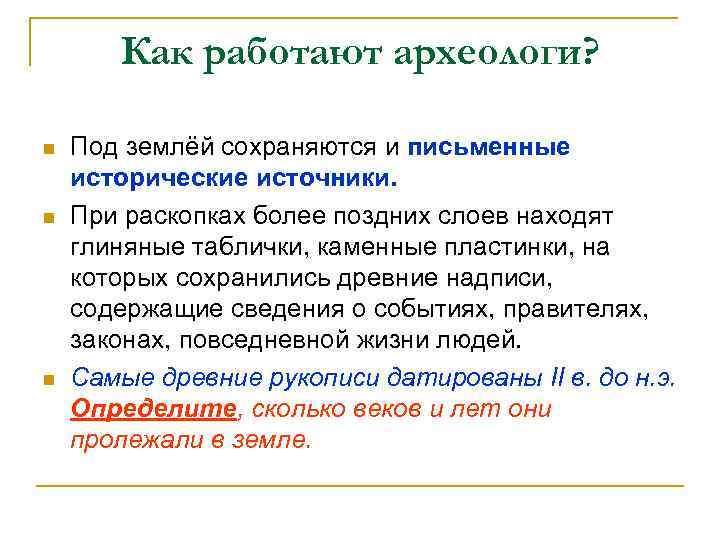 Как работают археологи?

Под землёй сохраняются и письменные исторические источники.

При раскопках более поздних слоев находят глиняные таблички, каменные пластинки, на которых сохранились древние надписи, содержащие сведения о событиях, правителях, законах, повседневной жизни людей.

Самые древние рукописи датированы II в. до н.э. Определите, сколько веков и лет они пролежали в земле.